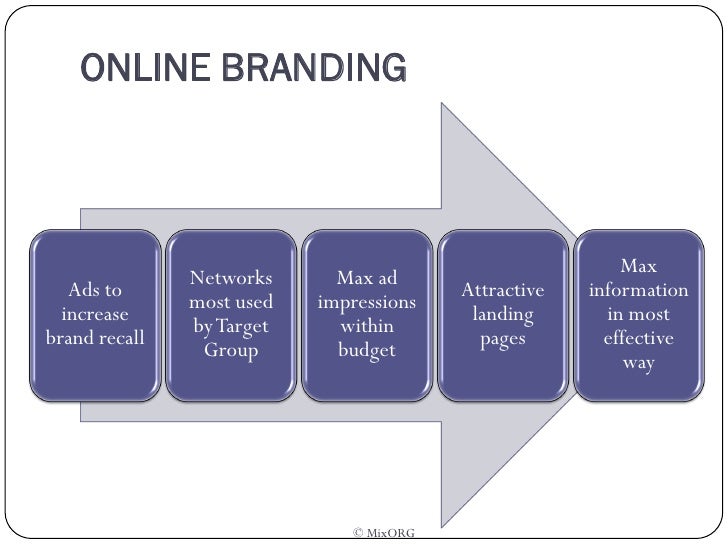 ONLINE BRANDING

Ads to increase brand recall

Networks most used by Target Group

Max ad impressions within budget

Attractive landing pages

Max information in most effective way

© MixORG